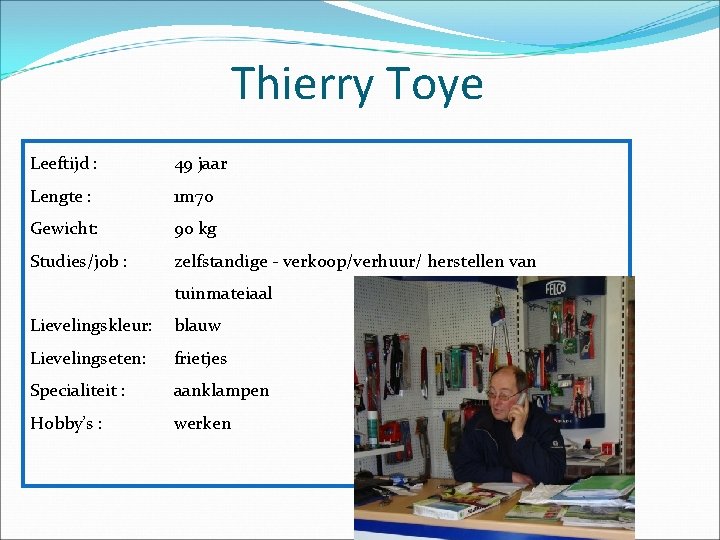 Thierry Toye

Leeftijd : 49 jaar

Lengte : 1m70

Gewicht: 90 kg

Studies/job : zelfstandige - verkoop/verhuur/ herstellen van tuinmateiaal

Lievelingskleur: blauw

Lievelingseten: frietjes

Specialiteit : aanklampen

Hobby's : werken

FELCO